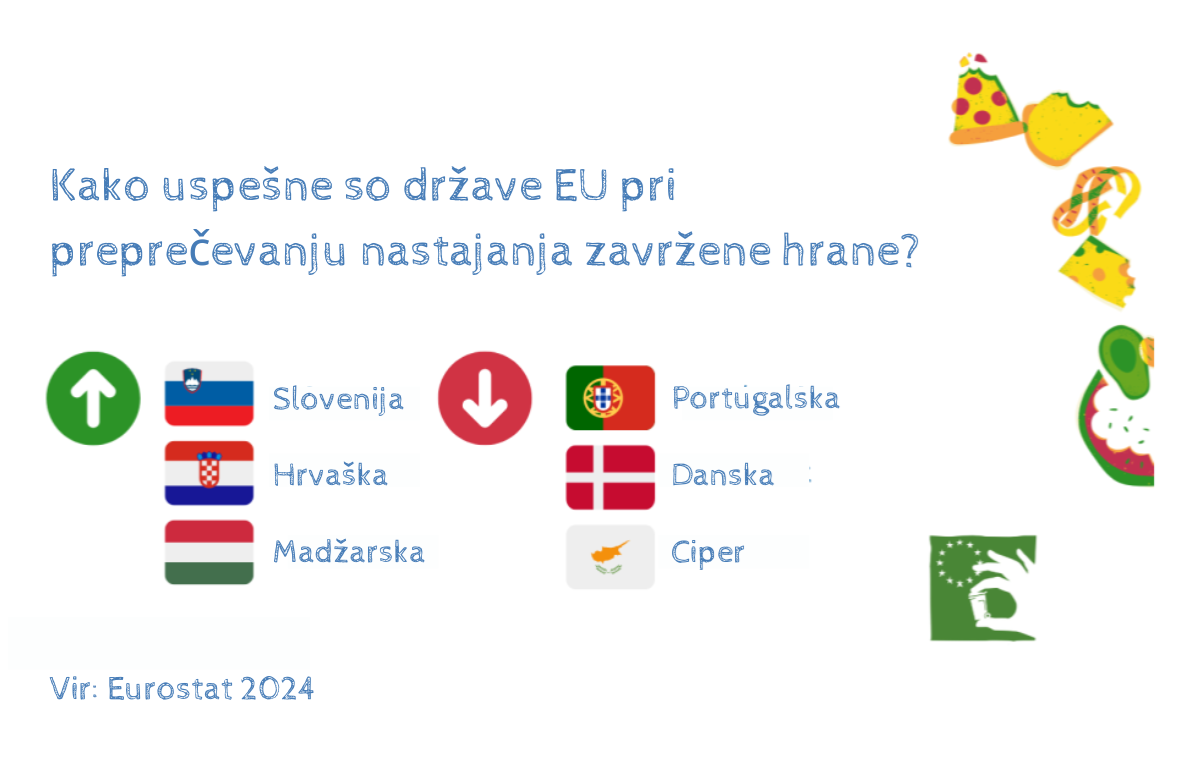 Kako uspešne so države EU pri preprečevanju nastajanja zavržene hrane?

Slovenija
Hrvaška
Madžarska

Portugalska
Danska
Ciper

Vir: Eurostat 2024